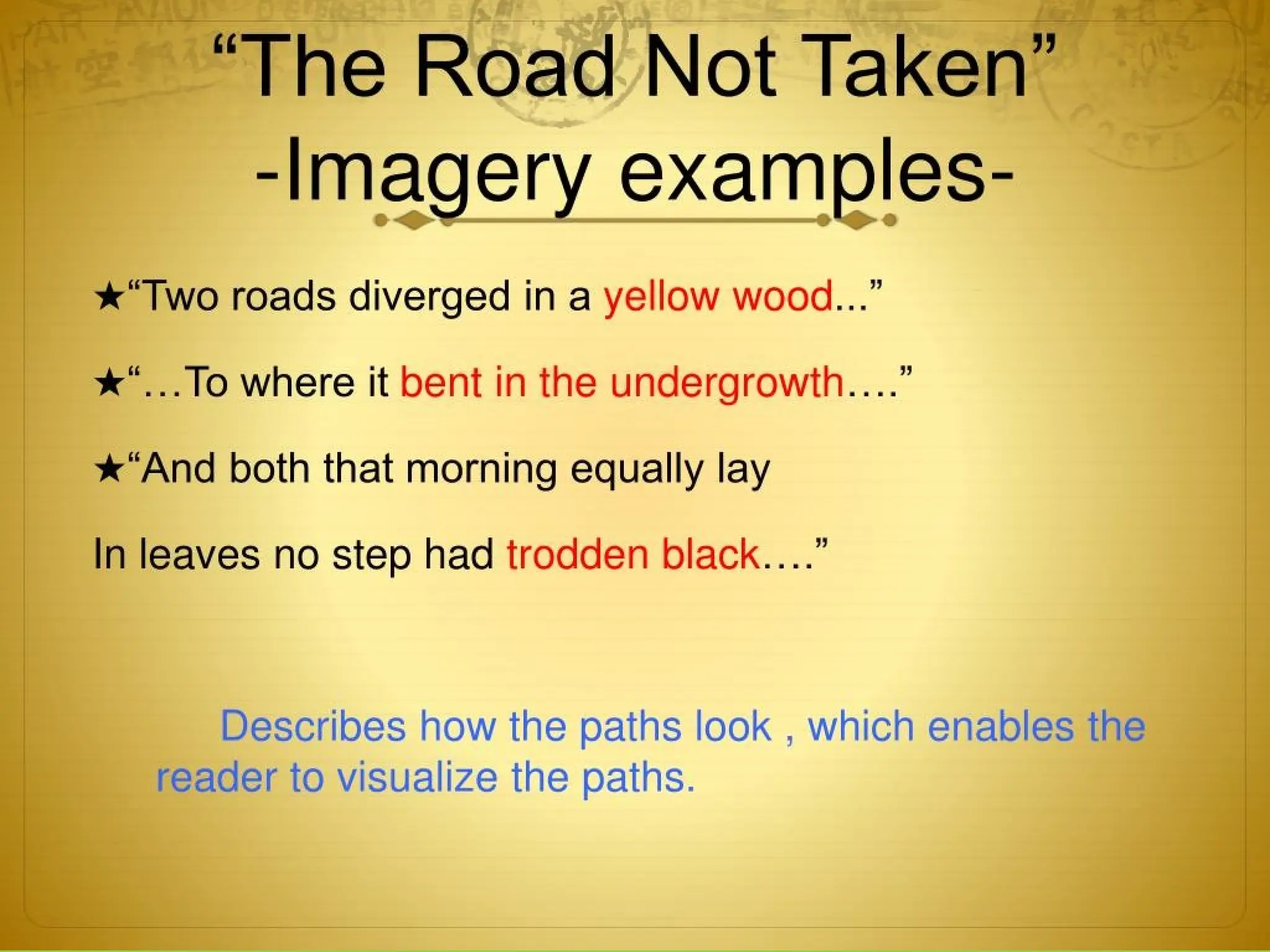 “The Road Not Taken”
-Imagery examples-

★“Two roads diverged in a yellow wood...”

★“…To where it bent in the undergrowth….”

★“And both that morning equally lay

In leaves no step had trodden black….”

Describes how the paths look , which enables the reader to visualize the paths.